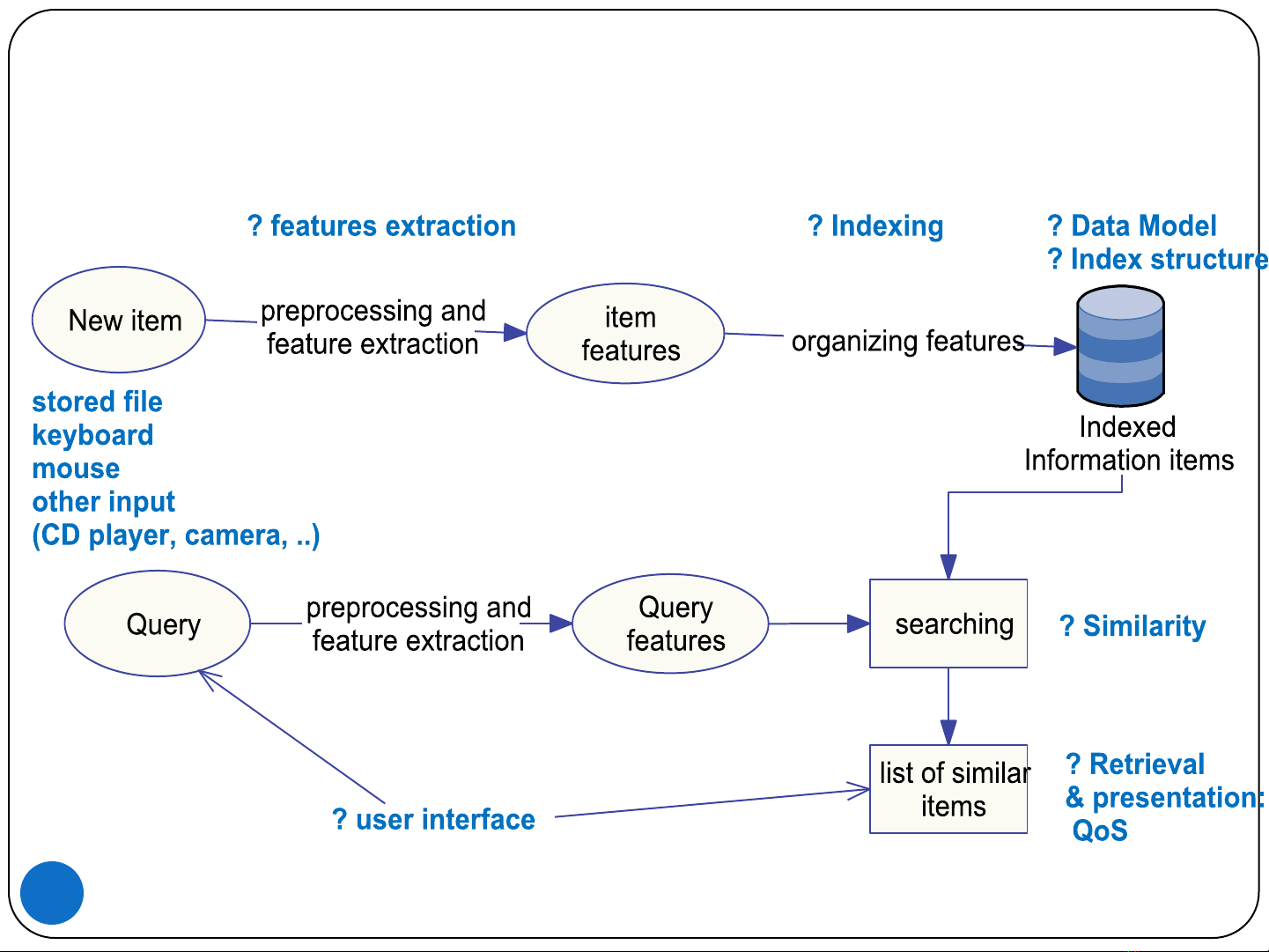 ? features extraction

? Indexing

? Data Model
? Index structure

New item

preprocessing and feature extraction

item features

organizing features

Indexed Information items

stored file
keyboard
mouse
other input
(CD player, camera, ..)

Query

preprocessing and feature extraction

Query features

searching

? Similarity

list of similar items

? Retrieval
& presentation:
QoS

? user interface